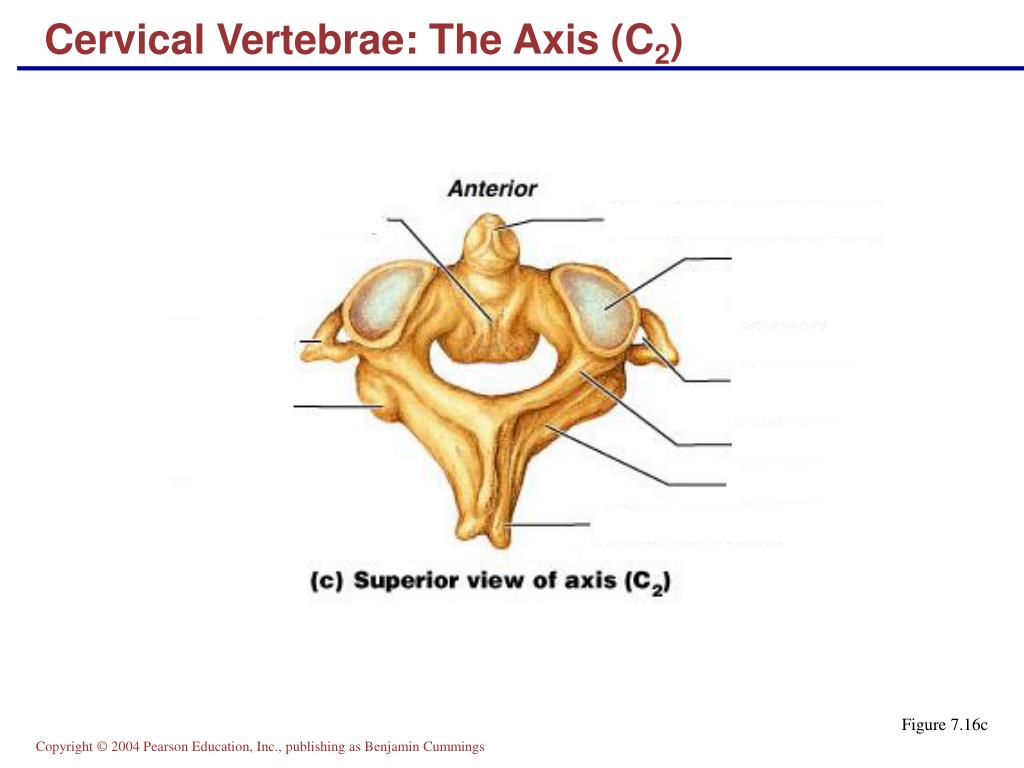 Cervical Vertebrae: The Axis ($C_2$)

Anterior

(c) Superior view of axis ($C_2$)

Figure 7.16c

Copyright © 2004 Pearson Education, Inc., publishing as Benjamin Cummings